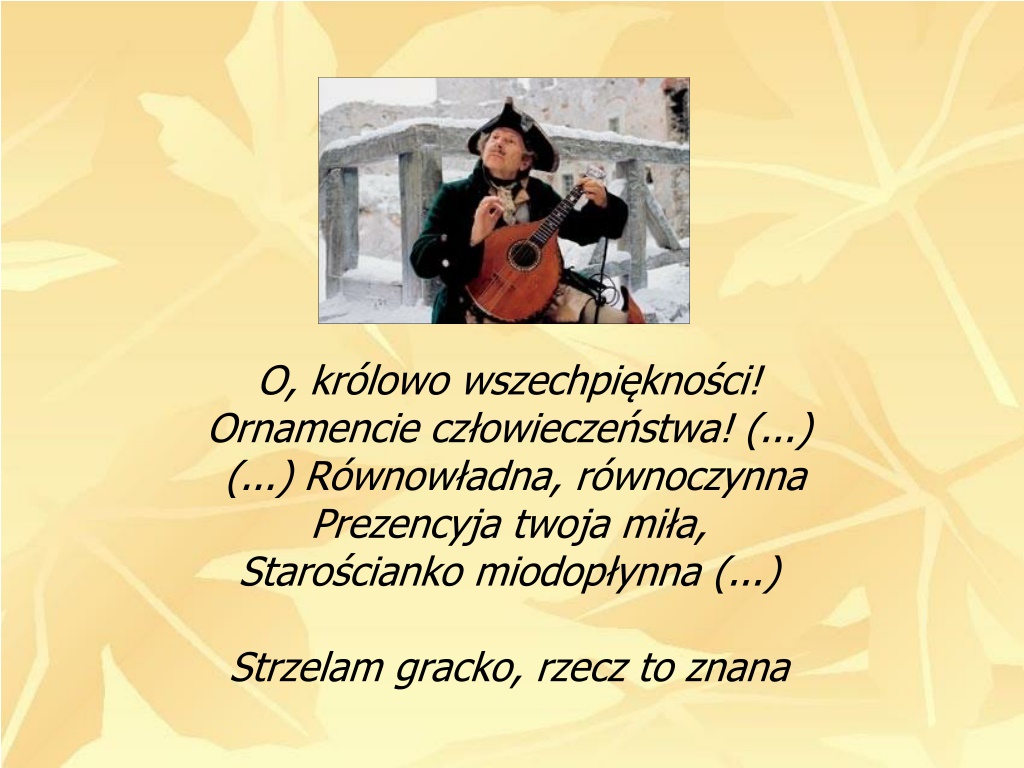 O, królowo wszechpiękności!
Ornamencie człowieczeństwa! (...)
(...) Równowładna, równoczynna
Prezencyja twoja miła,
Starościanko miodopłynna (...)

Strzelam gracko, rzecz to znana